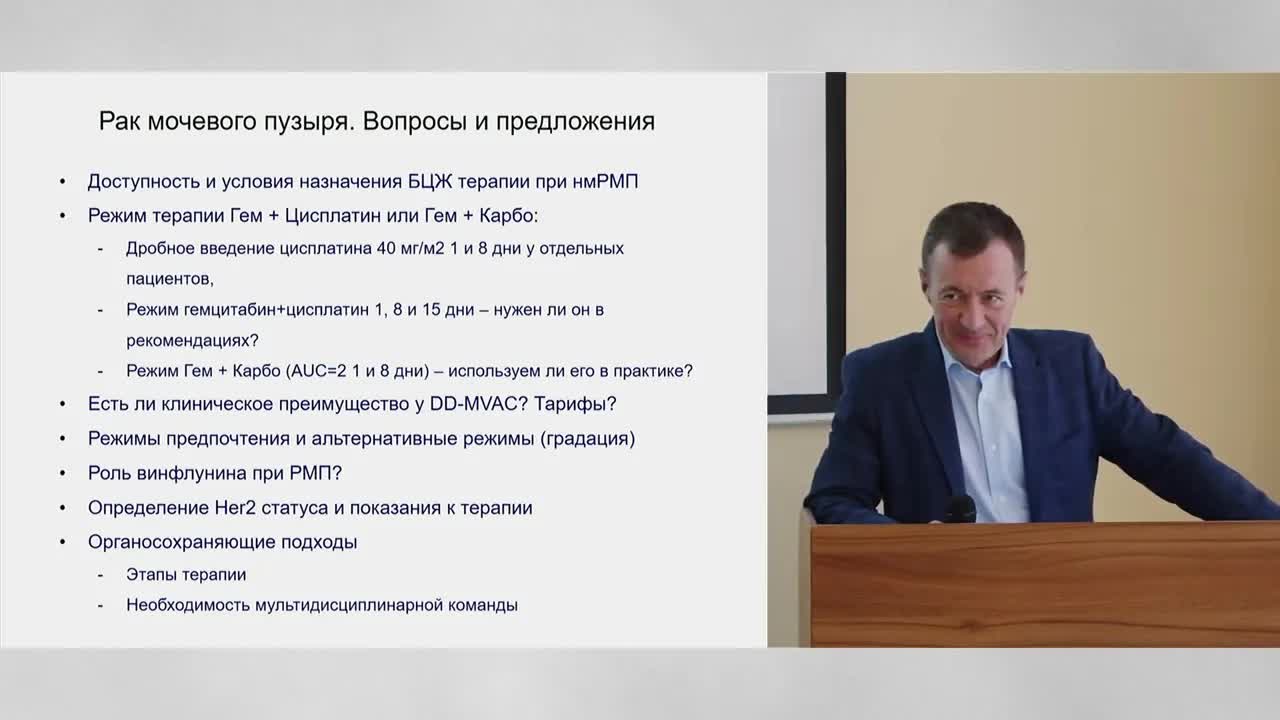 Рак мочевого пузыря. Вопросы и предложения

• Доступность и условия назначения БЦЖ терапии при нмРМП
• Режим терапии Гем + Цисплатин или Гем + Карбо:
- Дробное введение цисплатина 40 мг/м2 1 и 8 дни у отдельных пациентов,
- Режим гемцитабин+цисплатин 1, 8 и 15 дни – нужен ли он в рекомендациях?
- Режим Гем + Карбо (AUC=2 1 и 8 дни) – используем ли его в практике?
• Есть ли клиническое преимущество у DD-MVAC? Тарифы?
• Режимы предпочтения и альтернативные режимы (градация)
• Роль винфлунина при РМП?
• Определение Her2 статуса и показания к терапии
• Органосохраняющие подходы
- Этапы терапии
- Необходимость мультидисциплинарной команды